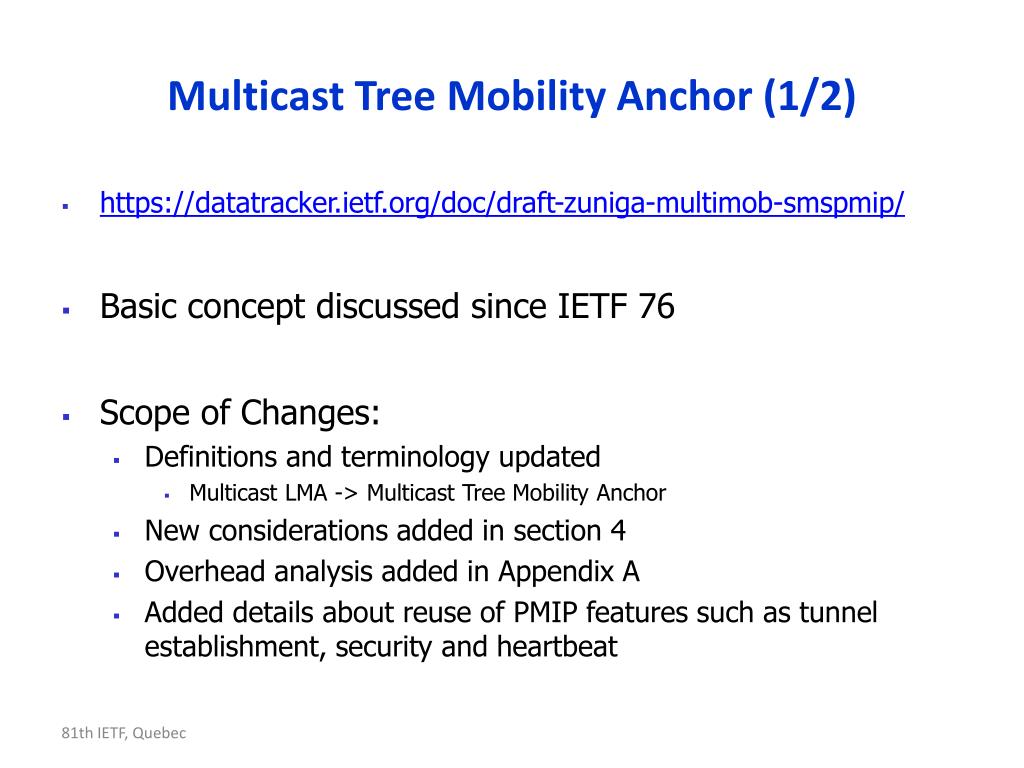 Multicast Tree Mobility Anchor (1/2)

▪ https://datatracker.ietf.org/doc/draft-zuniga-multimob-smspmip/

▪ Basic concept discussed since IETF 76

▪ Scope of Changes:
  ▪ Definitions and terminology updated
    ▪ Multicast LMA -> Multicast Tree Mobility Anchor
  ▪ New considerations added in section 4
  ▪ Overhead analysis added in Appendix A
  ▪ Added details about reuse of PMIP features such as tunnel establishment, security and heartbeat

81th IETF, Quebec